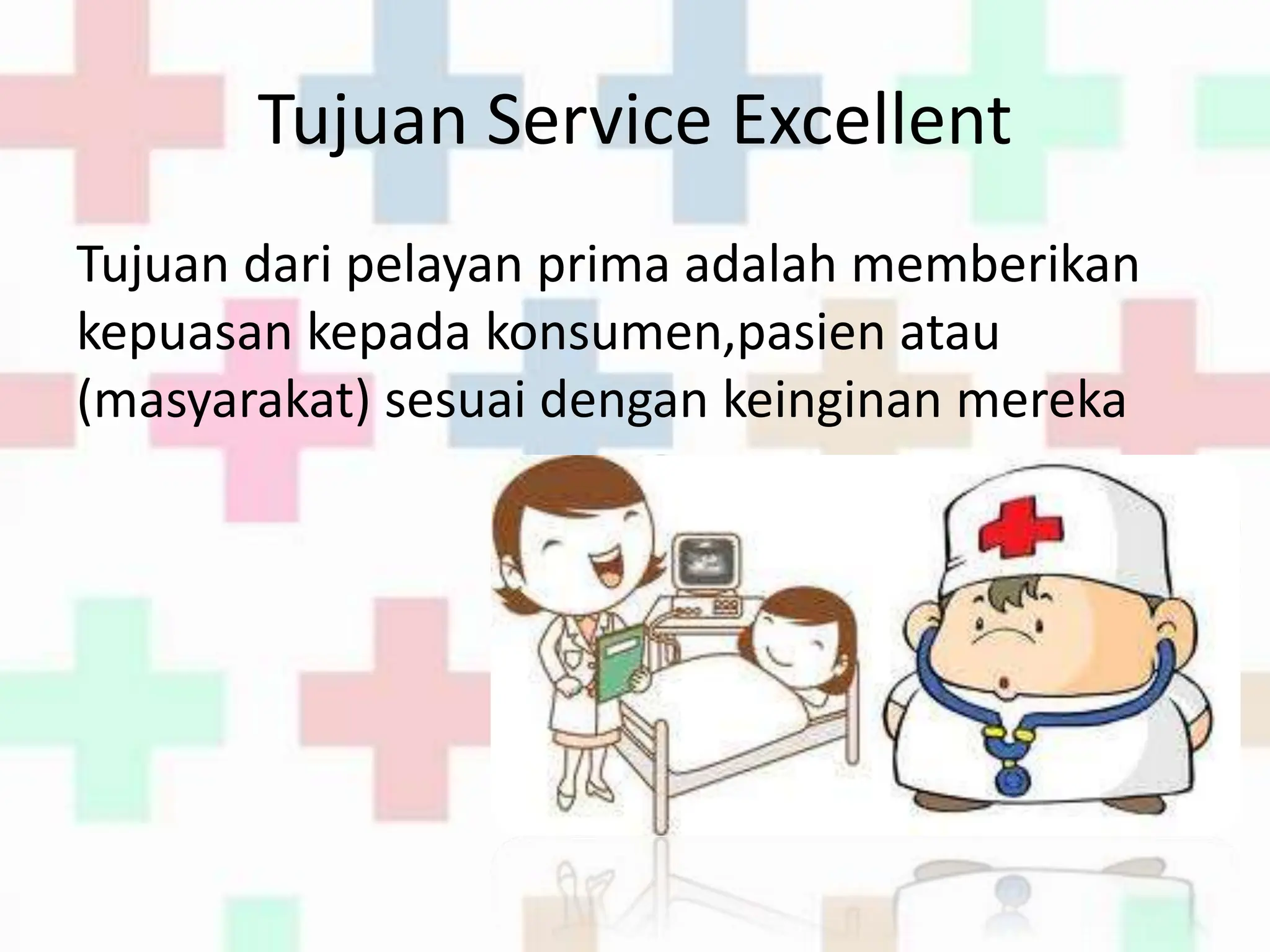 Tujuan Service Excellent

Tujuan dari pelayan prima adalah memberikan kepuasan kepada konsumen,pasien atau (masyarakat) sesuai dengan keinginan mereka